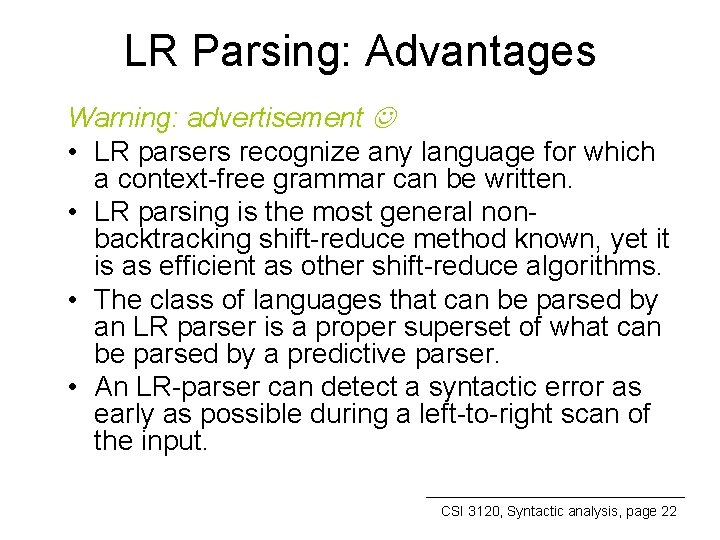 LR Parsing: Advantages

Warning: advertisement ☺

• LR parsers recognize any language for which a context-free grammar can be written.

• LR parsing is the most general non-backtracking shift-reduce method known, yet it is as efficient as other shift-reduce algorithms.

• The class of languages that can be parsed by an LR parser is a proper superset of what can be parsed by a predictive parser.

• An LR-parser can detect a syntactic error as early as possible during a left-to-right scan of the input.

CSI 3120, Syntactic analysis, page 22